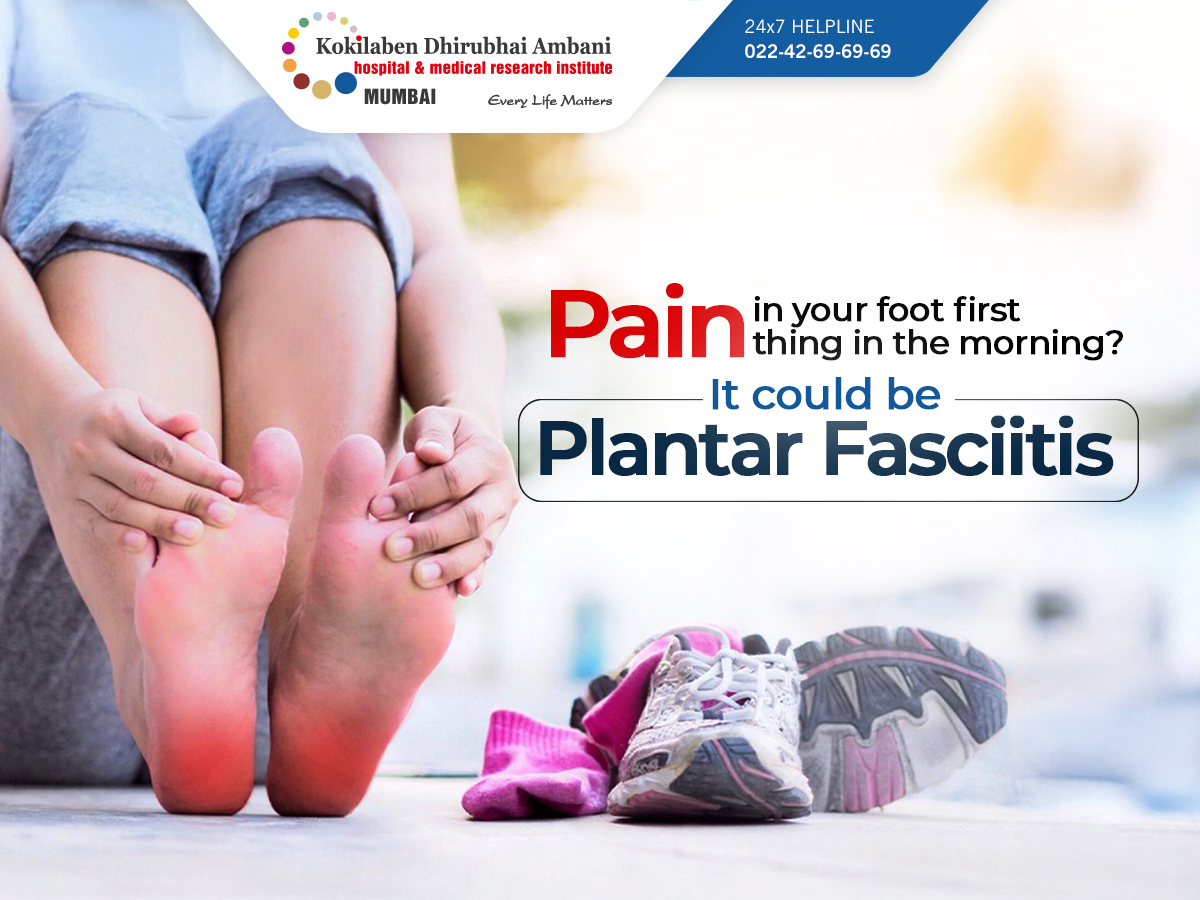 Kokilaben Dhirubhai Ambani
hospital & medical research institute
MUMBAI
Every Life Matters

24x7 HELPLINE
022-42-69-69-69

Pain in your foot first thing in the morning?

It could be
Plantar Fasciitis